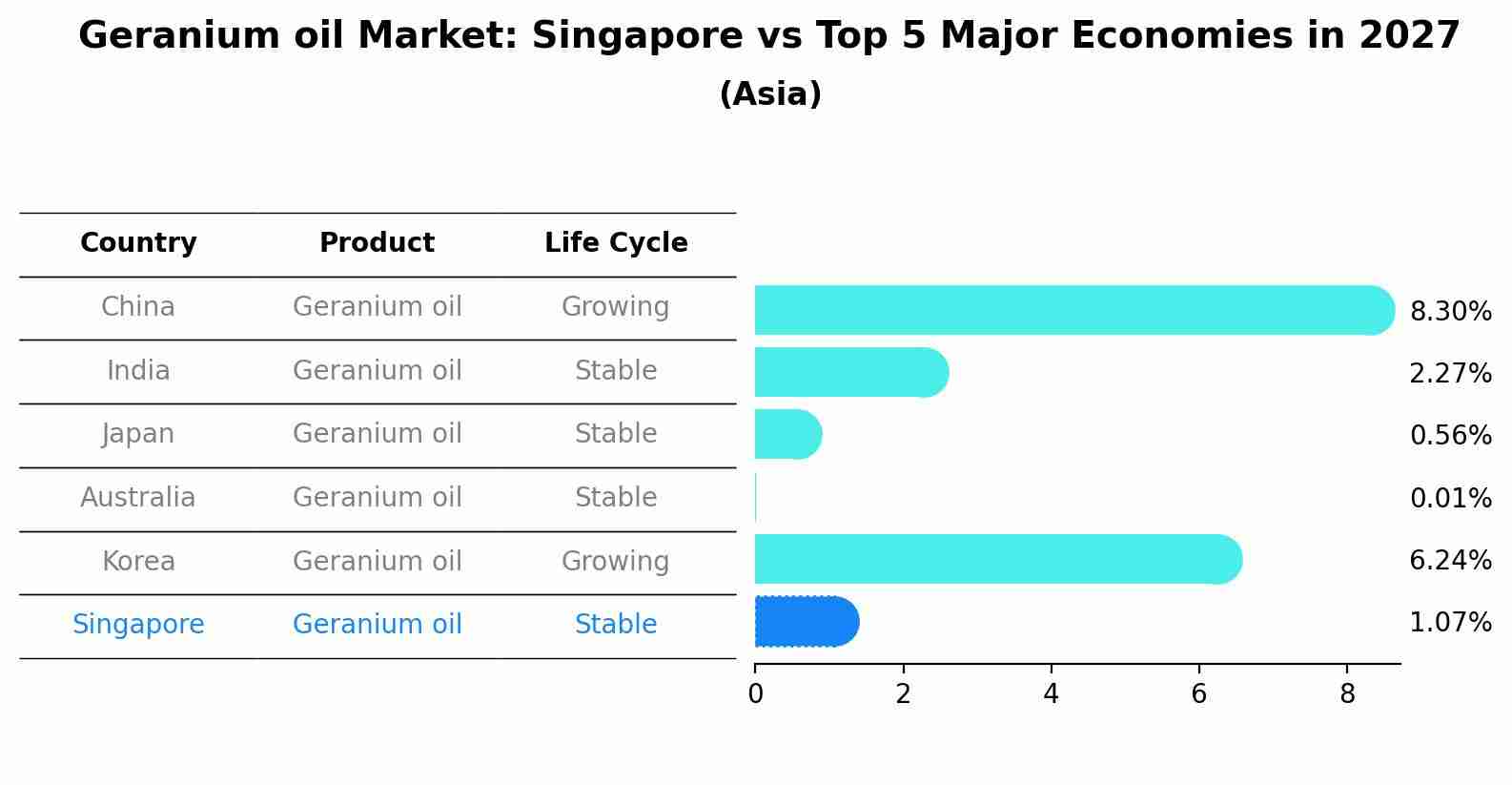 Geranium oil Market: Singapore vs Top 5 Major Economies in 2027
(Asia)

| Country | Product | Life Cycle |
|---|---|---|
| China | Geranium oil | Growing |
| India | Geranium oil | Stable |
| Japan | Geranium oil | Stable |
| Australia | Geranium oil | Stable |
| Korea | Geranium oil | Growing |
| Singapore | Geranium oil | Stable |

8.30%
2.27%
0.56%
0.01%
6.24%
1.07%

0 2 4 6 8